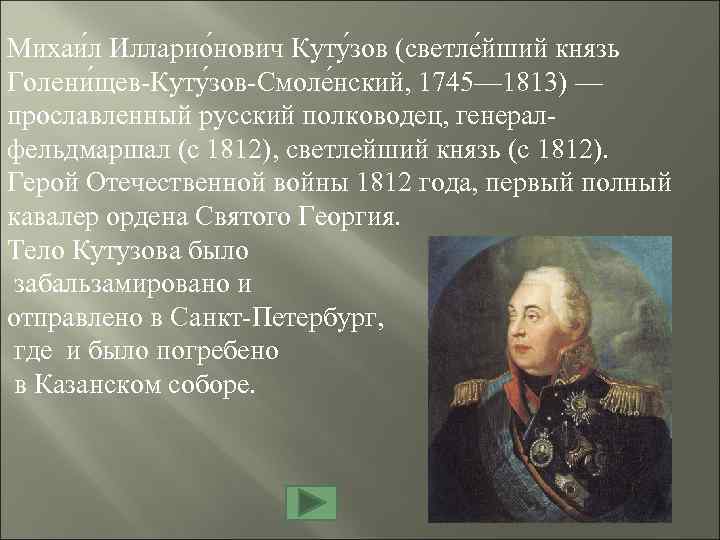 Михаи́л Илларио́нович Куту́зов (светле́йший князь Голени́щев-Куту́зов-Смоле́нский, 1745—1813) — прославленный русский полководец, генерал-фельдмаршал (с 1812), светлейший князь (с 1812). Герой Отечественной войны 1812 года, первый полный кавалер ордена Святого Георгия.

Тело Кутузова было забальзамировано и отправлено в Санкт-Петербург, где и было погребено в Казанском соборе.